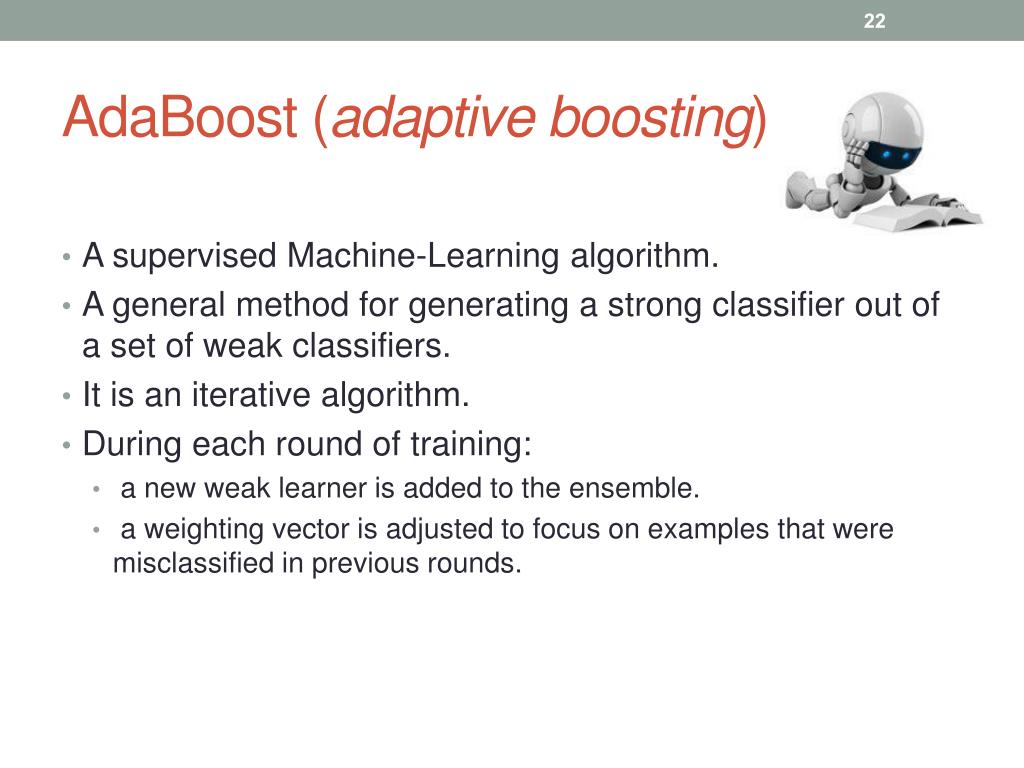 22

AdaBoost (adaptive boosting)

• A supervised Machine-Learning algorithm.
• A general method for generating a strong classifier out of a set of weak classifiers.
• It is an iterative algorithm.
• During each round of training:
  • a new weak learner is added to the ensemble.
  • a weighting vector is adjusted to focus on examples that were misclassified in previous rounds.